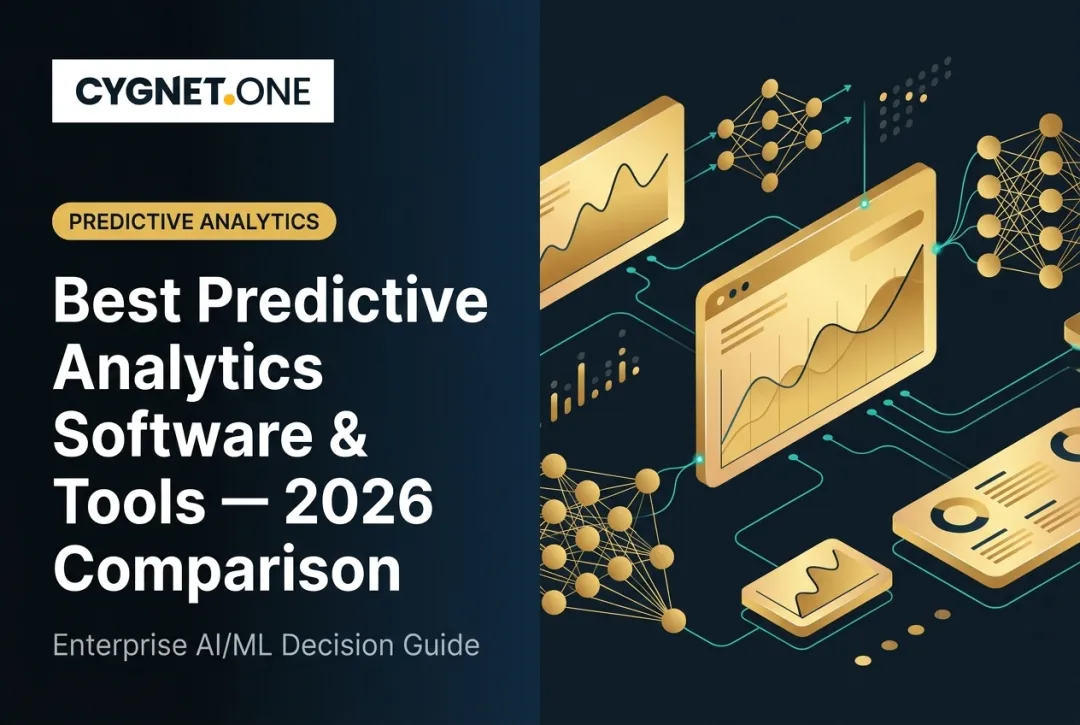 CYGNET.ONE

PREDICTIVE ANALYTICS

Best Predictive Analytics Software & Tools — 2026 Comparison

Enterprise AI/ML Decision Guide